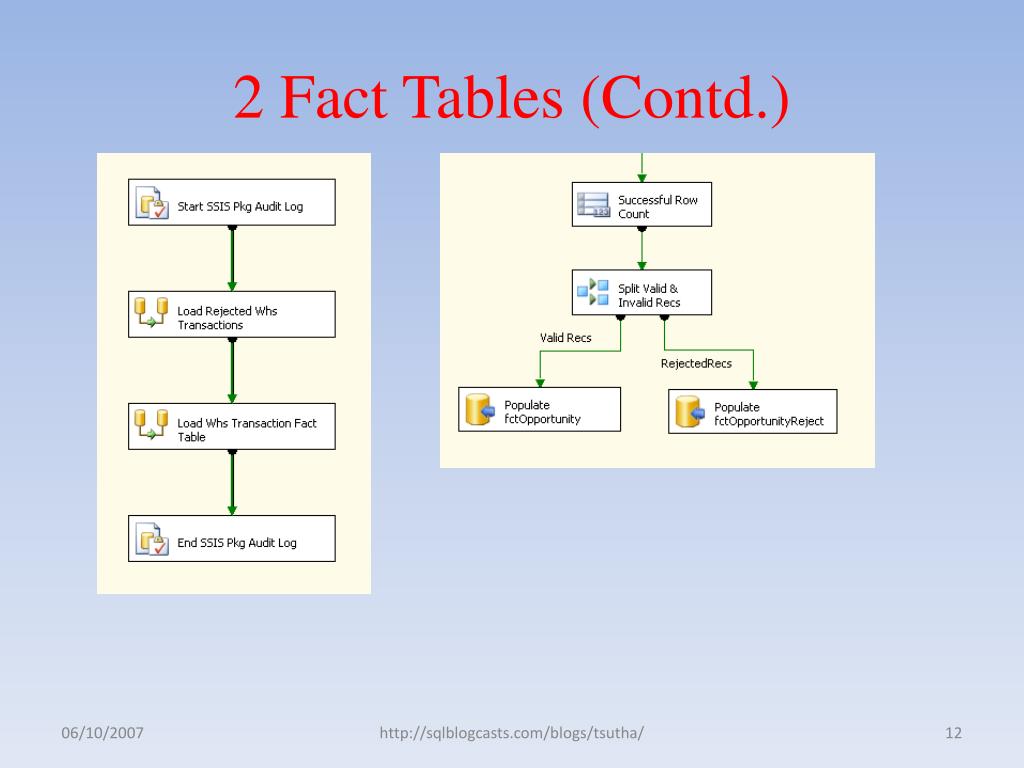 2 Fact Tables (Contd.)

Start SSIS Pkg Audit Log

Load Rejected Whs Transactions

Load Whs Transaction Fact Table

End SSIS Pkg Audit Log

Successful Row Count

Split Valid & Invalid Recs

Valid Recs

RejectedRecs

Populate fctOpportunity

Populate fctOpportunityReject

06/10/2007

http://sqlblogcasts.com/blogs/tsutha/

12